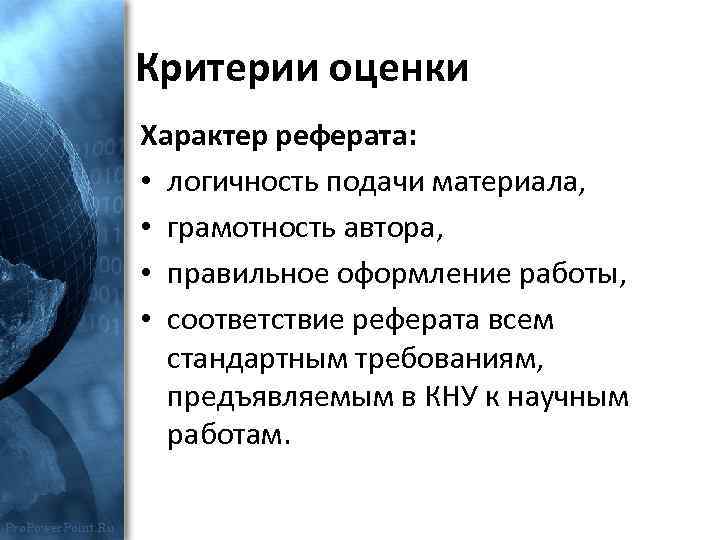 Критерии оценки

Характер реферата:

• логичность подачи материала,
• грамотность автора,
• правильное оформление работы,
• соответствие реферата всем стандартным требованиям, предъявляемым в КНУ к научным работам.

ProPowerPoint.Ru